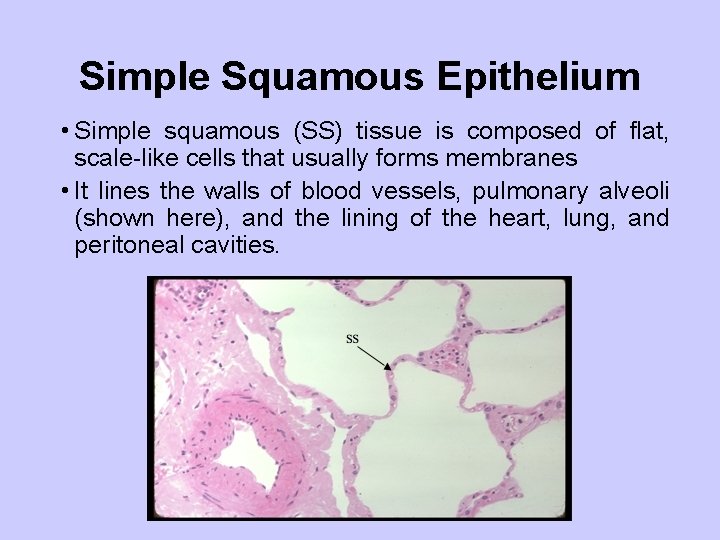 Simple Squamous Epithelium

• Simple squamous (SS) tissue is composed of flat, scale-like cells that usually forms membranes

• It lines the walls of blood vessels, pulmonary alveoli (shown here), and the lining of the heart, lung, and peritoneal cavities.

SS